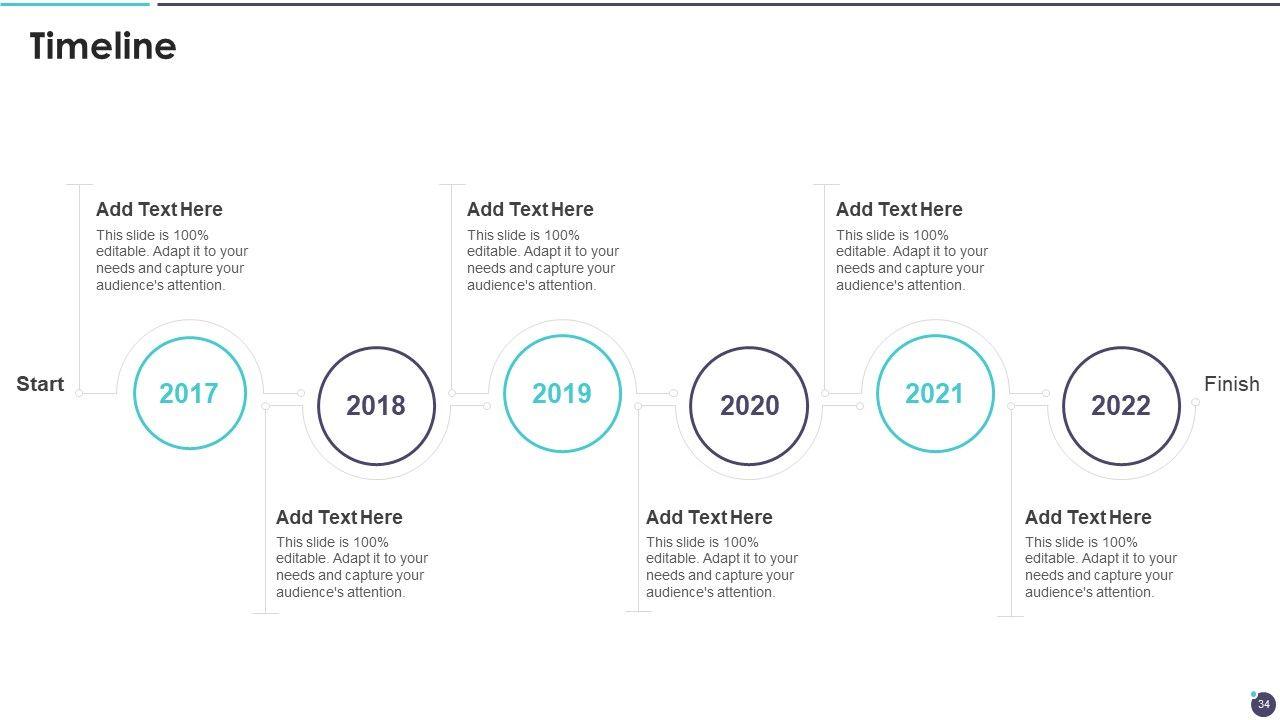 Timeline

Add Text Here
This slide is 100% editable. Adapt it to your needs and capture your audience's attention.

Add Text Here
This slide is 100% editable. Adapt it to your needs and capture your audience's attention.

Add Text Here
This slide is 100% editable. Adapt it to your needs and capture your audience's attention.

Start

2017

2018

2019

2020

2021

2022

Finish

Add Text Here
This slide is 100% editable. Adapt it to your needs and capture your audience's attention.

Add Text Here
This slide is 100% editable. Adapt it to your needs and capture your audience's attention.

Add Text Here
This slide is 100% editable. Adapt it to your needs and capture your audience's attention.

34